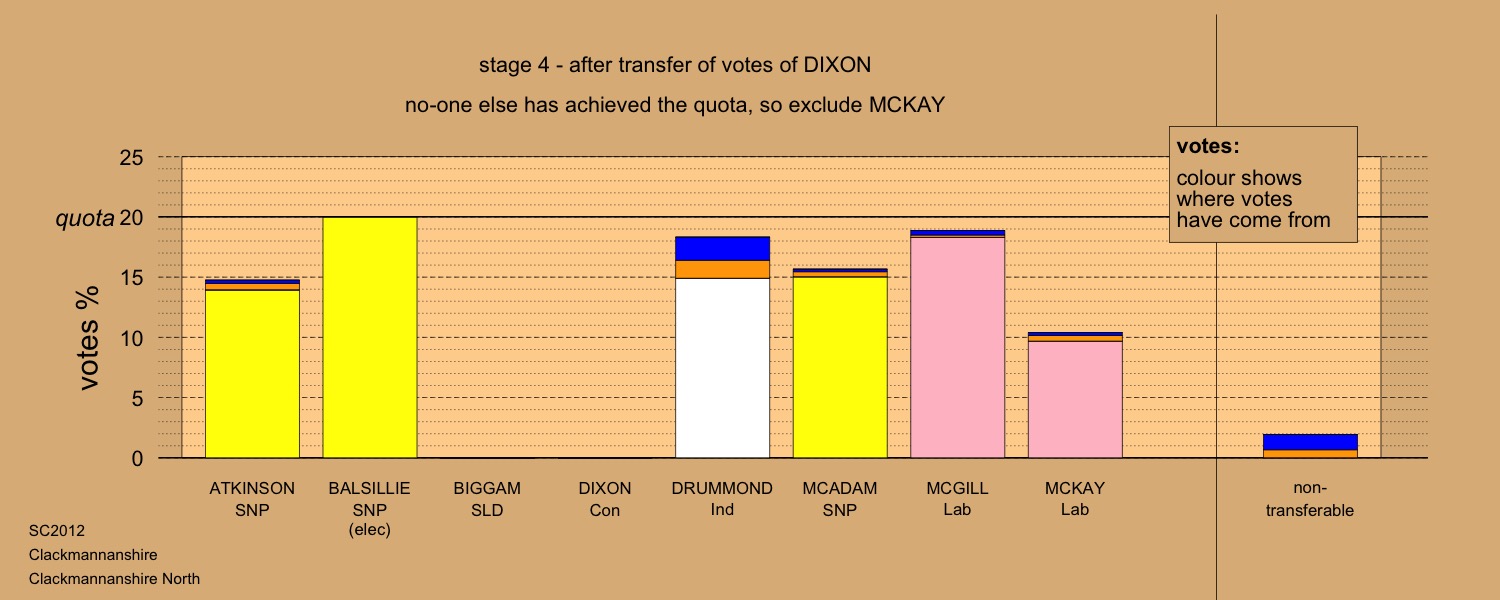 stage 4 - after transfer of votes of DIXON

no-one else has achieved the quota, so exclude MCKAY

votes:
colour shows where votes have come from

votes %

25
quota 20
15
10
5
0

ATKINSON
SNP

BALSILLIE
SNP
(elec)

BIGGAM
SLD

DIXON
Con

DRUMMOND
Ind

MCADAM
SNP

MCGILL
Lab

MCKAY
Lab

non-transferable

SC2012
Clackmannanshire
Clackmannanshire North